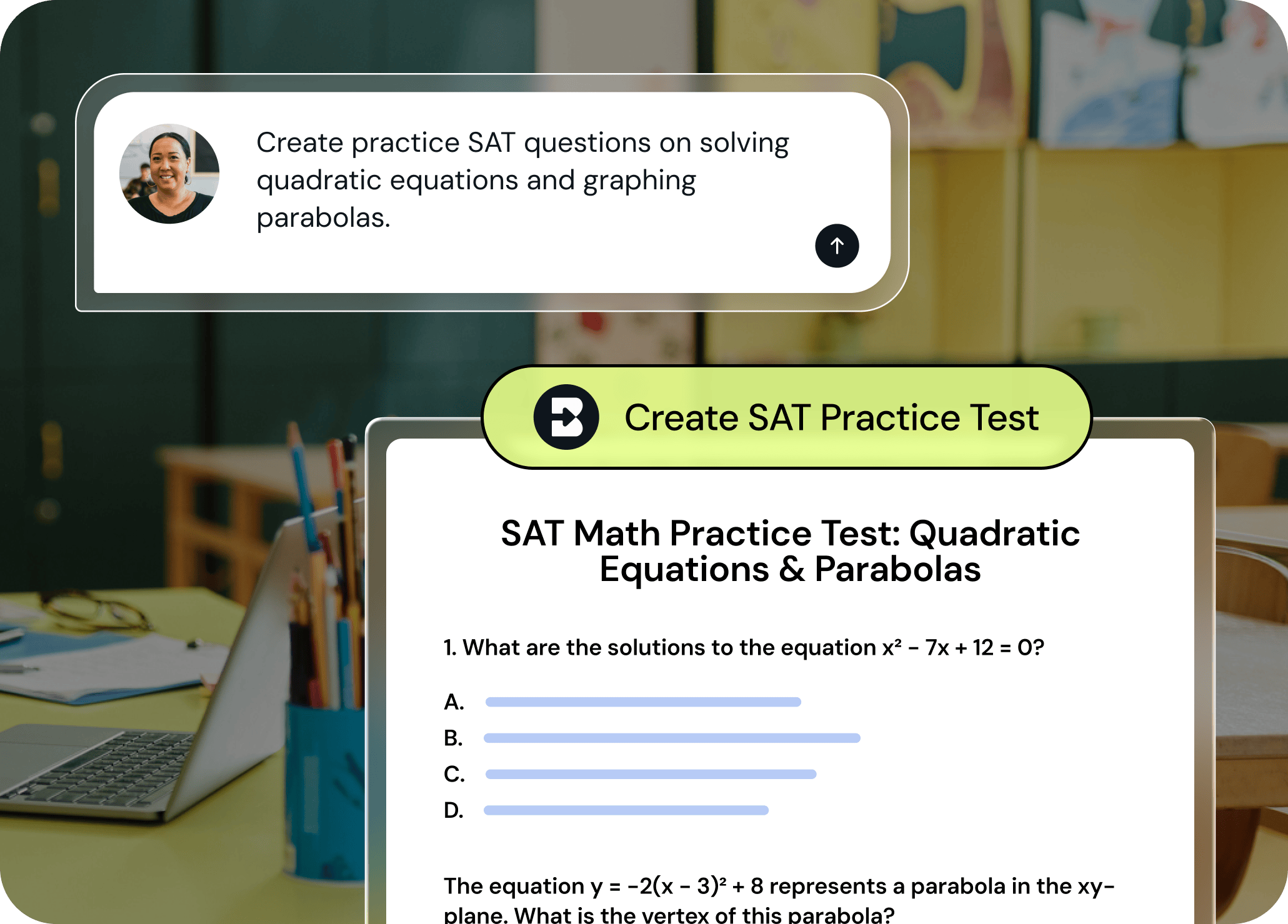 Create practice SAT questions on solving quadratic equations and graphing parabolas.

Create SAT Practice Test

SAT Math Practice Test: Quadratic Equations & Parabolas

1. What are the solutions to the equation $x^2 - 7x + 12 = 0$?

A.
B.
C.
D.

The equation $y = -2(x - 3)^2 + 8$ represents a parabola in the xy-plane. What is the vertex of this parabola?